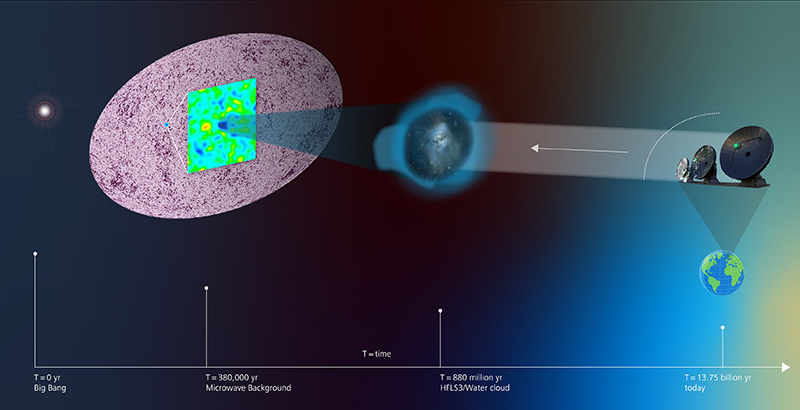 T = time

T = 0 yr
Big Bang

T = 380,000 yr
Microwave Background

T = 880 million yr
HFLS3/Water cloud

T = 13.75 billion yr
today